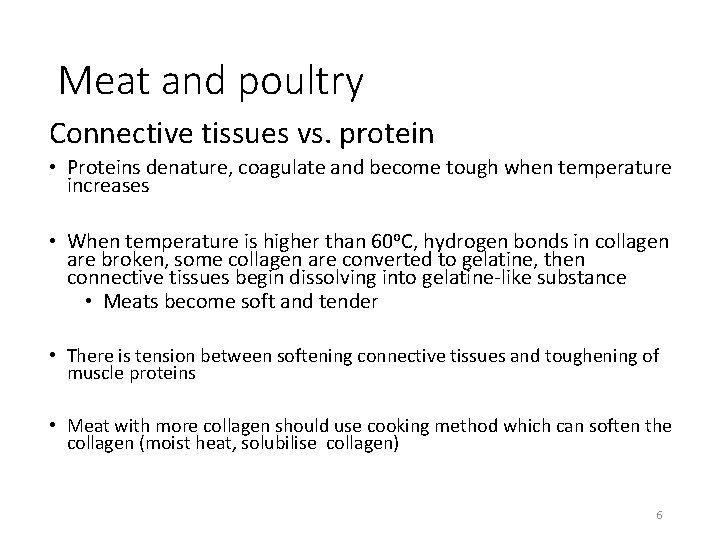 Meat and poultry

Connective tissues vs. protein

• Proteins denature, coagulate and become tough when temperature increases

• When temperature is higher than 60ºC, hydrogen bonds in collagen are broken, some collagen are converted to gelatine, then connective tissues begin dissolving into gelatine-like substance
  • Meats become soft and tender

• There is tension between softening connective tissues and toughening of muscle proteins

• Meat with more collagen should use cooking method which can soften the collagen (moist heat, solubilise collagen)

6